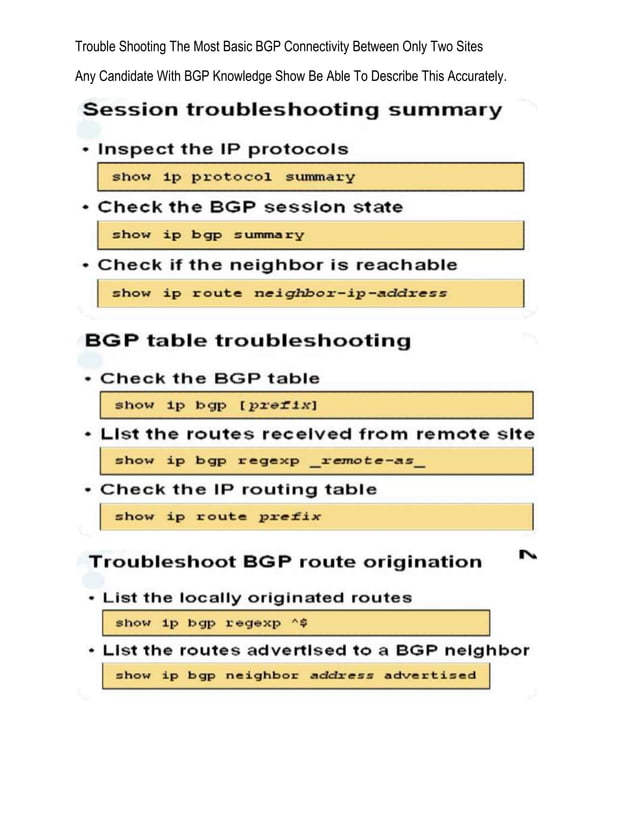 Trouble Shooting The Most Basic BGP Connectivity Between Only Two Sites

Any Candidate With BGP Knowledge Show Be Able To Describe This Accurately.

Session troubleshooting summary

• Inspect the IP protocols

show ip protocol summary

• Check the BGP session state

show ip bgp summary

• Check if the neighbor is reachable

show ip route neighbor-ip-address

BGP table troubleshooting

• Check the BGP table

show ip bgp [prefix]

• List the routes received from remote site

show ip bgp regexp _remote-as_

• Check the IP routing table

show ip route prefix

Troubleshoot BGP route origination

• List the locally originated routes

show ip bgp regexp ^$

• List the routes advertised to a BGP neighbor

show ip bgp neighbor address advertised